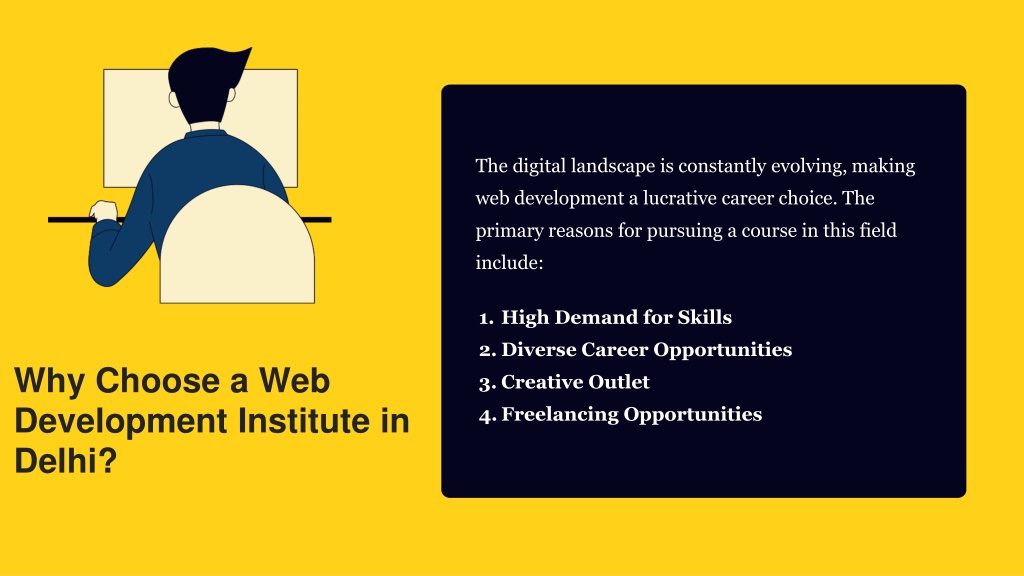 Why Choose a Web Development Institute in Delhi?

The digital landscape is constantly evolving, making web development a lucrative career choice. The primary reasons for pursuing a course in this field include:

1. High Demand for Skills
2. Diverse Career Opportunities
3. Creative Outlet
4. Freelancing Opportunities